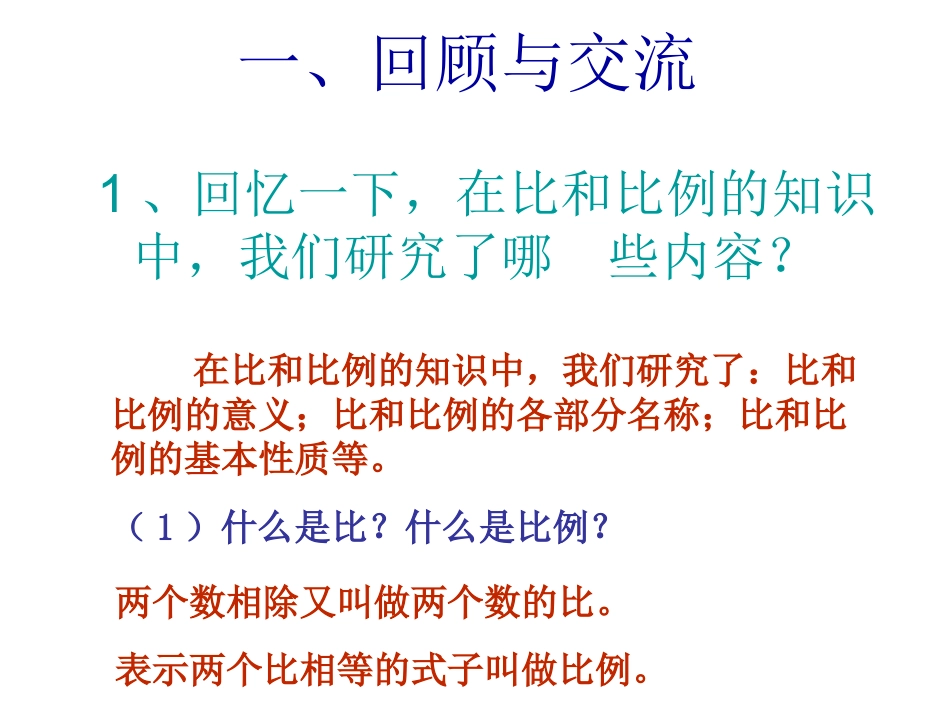 一、回顾与交流

1、回忆一下，在比和比例的知识中，我们研究了哪　些内容？

在比和比例的知识中，我们研究了：比和比例的意义；比和比例的各部分名称；比和比例的基本性质等。

（1）什么是比？什么是比例？

两个数相除又叫做两个数的比。

表示两个比相等的式子叫做比例。